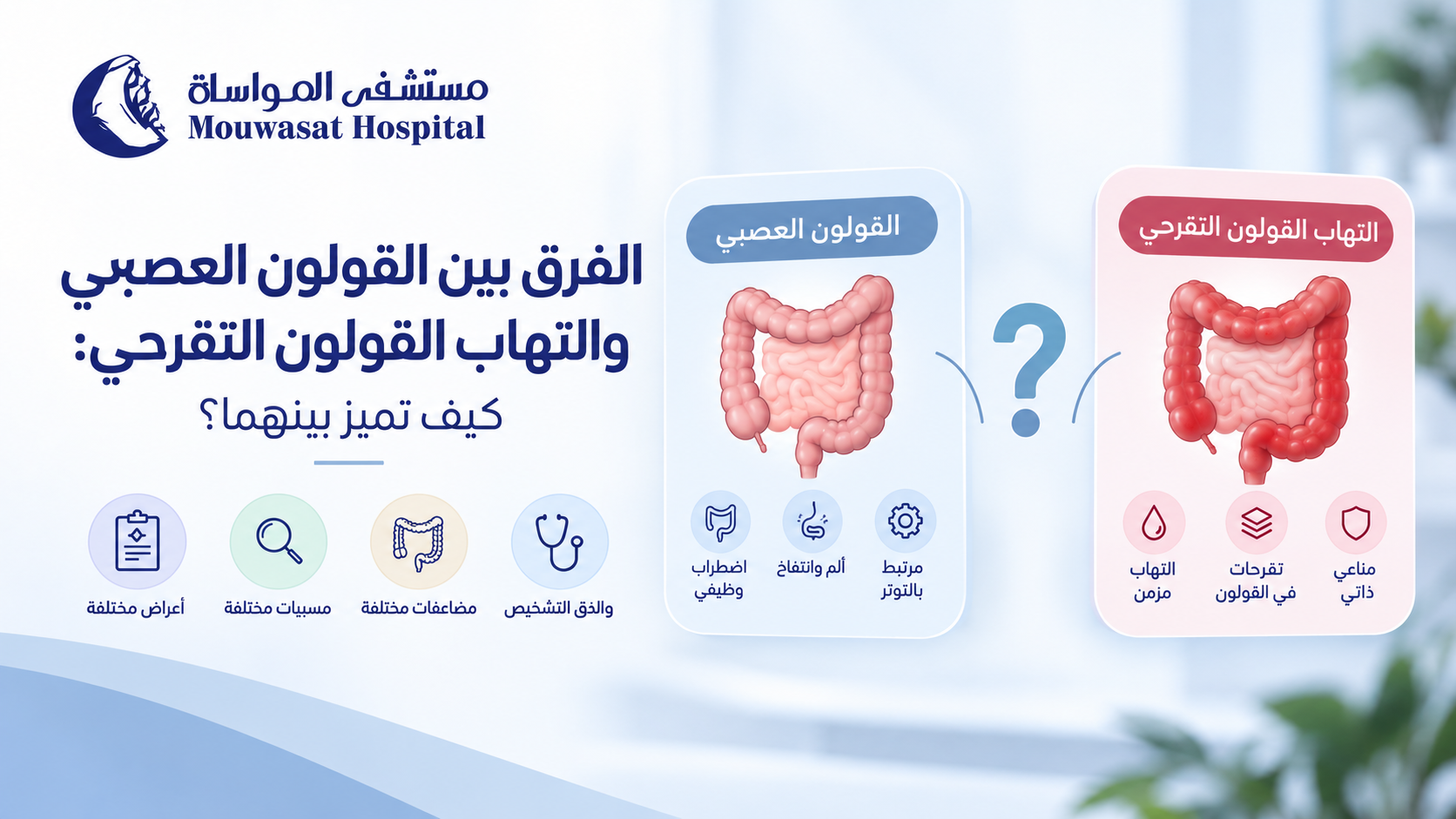 مستشفى المواساة
Mouwasat Hospital

الفرق بين القولون العصبي والتهاب القولون التقرحي:
كيف تميز بينهما؟

والذق التشخيص
مضاعفات مختلفة
مسببات مختلفة
أعراض مختلفة

القولون العصبي
مرتبط بالتوتر
ألم وانتفاخ
اضطراب وظيفي

?

التهاب القولون التقرحي
مناعي ذاتي
تقرحات في القولون
التهاب مزمن